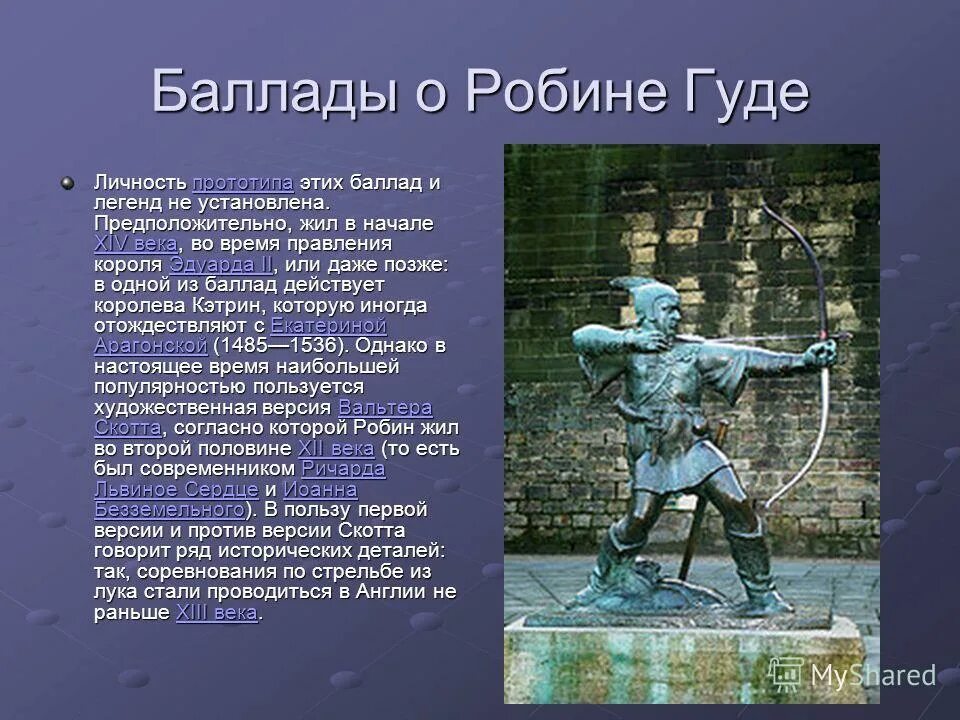 Баллады о Робине Гуде

Личность прототипа этих баллад и легенд не установлена. Предположительно, жил в начале XIV века, во время правления короля Эдуарда II, или даже позже: в одной из баллад действует королева Кэтрин, которую иногда отождествляют с Екатериной Арагонской (1485—1536). Однако в настоящее время наибольшей популярностью пользуется художественная версия Вальтера Скотта, согласно которой Робин жил во второй половине XII века (то есть был современником Ричарда Львиное Сердце и Иоанна Безземельного). В пользу первой версии и против версии Скотта говорит ряд исторических деталей: так, соревнования по стрельбе из лука стали проводиться в Англии не раньше XIII века.

MyShared